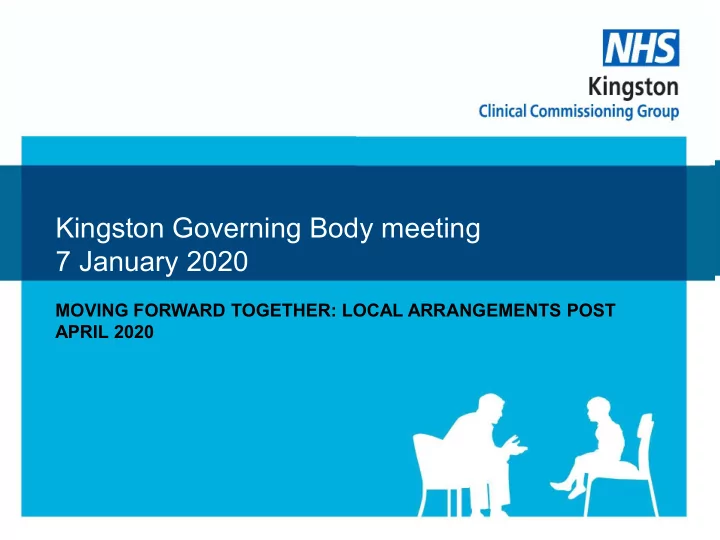 NHS
Kingston
Clinical Commissioning Group

Kingston Governing Body meeting
7 January 2020

MOVING FORWARD TOGETHER: LOCAL ARRANGEMENTS POST APRIL 2020